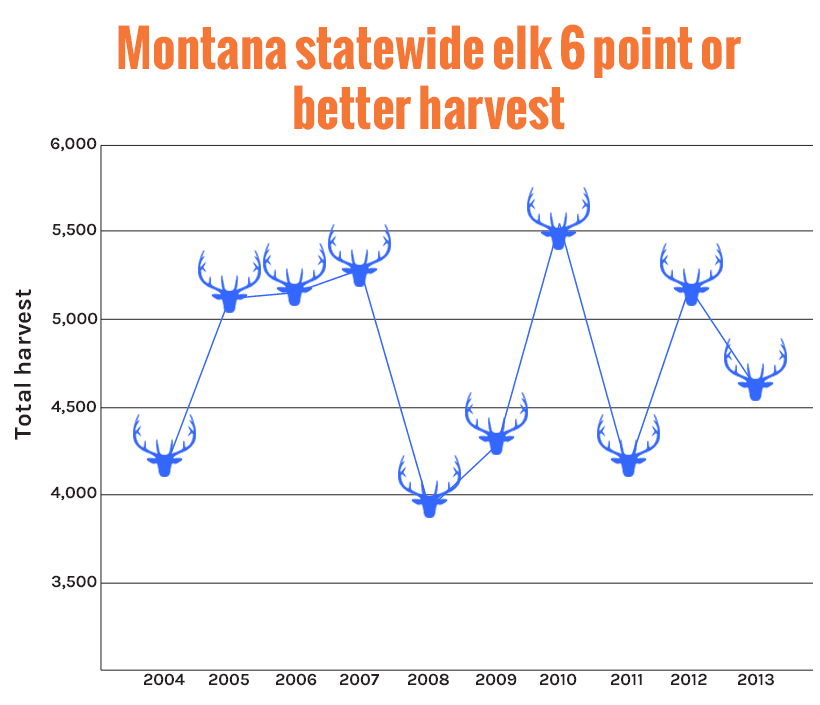 Montana statewide elk 6 point or better harvest

Total harvest

6,000
5,500
5,000
4,500
4,000
3,500

2004 2005 2006 2007 2008 2009 2010 2011 2012 2013